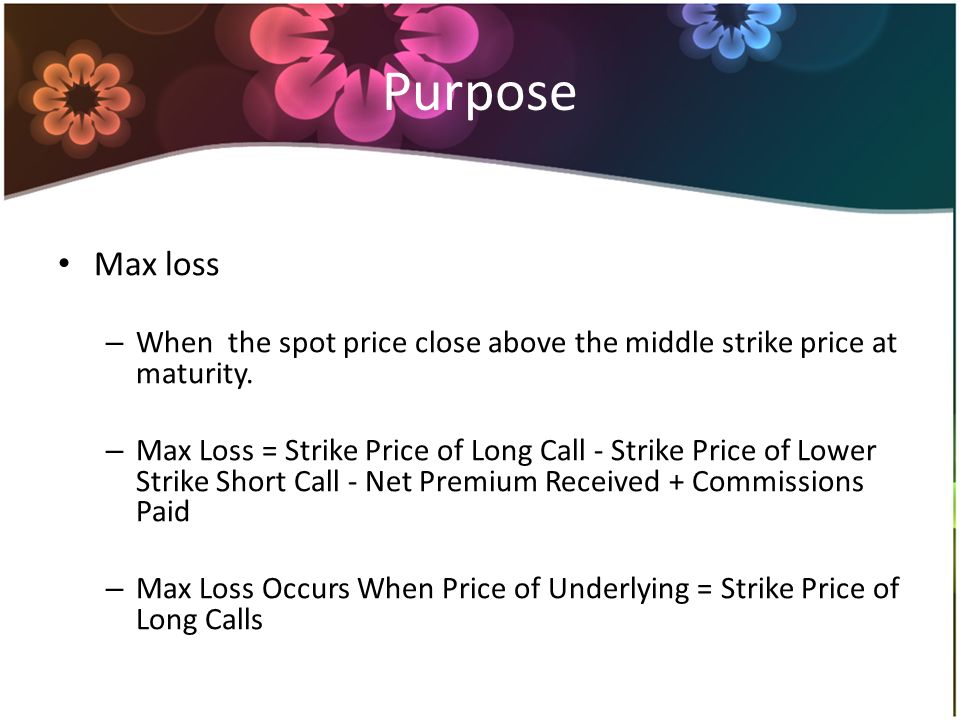 Purpose

• Max loss

– When the spot price close above the middle strike price at maturity.

– Max Loss = Strike Price of Long Call - Strike Price of Lower Strike Short Call - Net Premium Received + Commissions Paid

– Max Loss Occurs When Price of Underlying = Strike Price of Long Calls